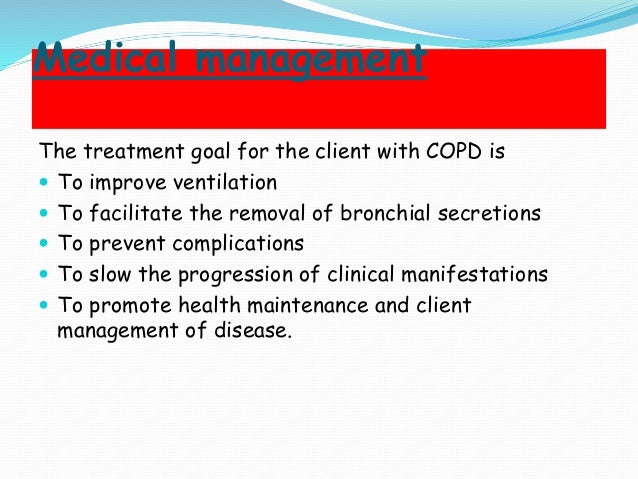 Medical management

The treatment goal for the client with COPD is

- To improve ventilation
- To facilitate the removal of bronchial secretions
- To prevent complications
- To slow the progression of clinical manifestations
- To promote health maintenance and client management of disease.